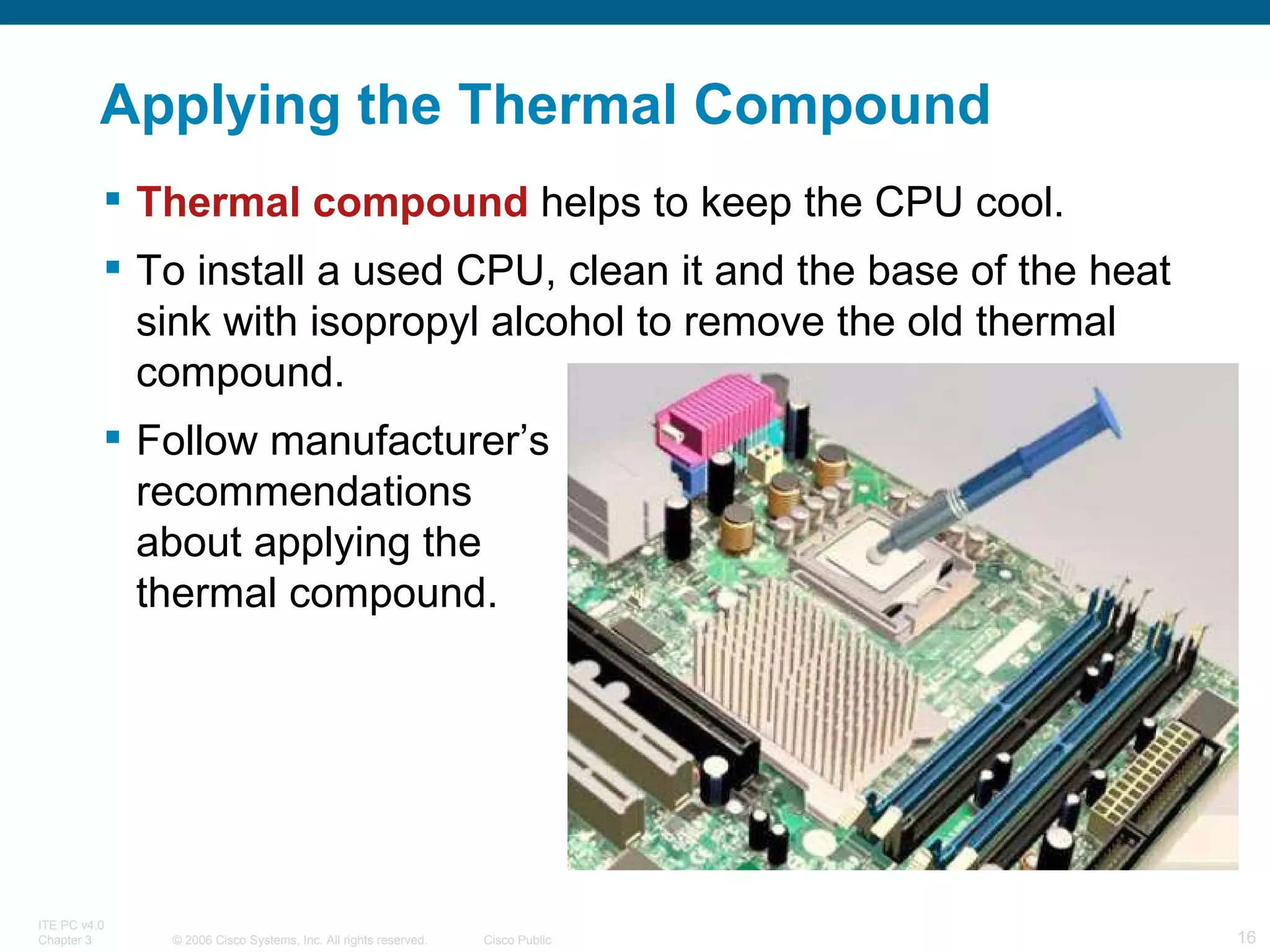 Applying the Thermal Compound

▪ Thermal compound helps to keep the CPU cool.

▪ To install a used CPU, clean it and the base of the heat sink with isopropyl alcohol to remove the old thermal compound.

▪ Follow manufacturer's recommendations about applying the thermal compound.

ITE PC v4.0
Chapter 3

© 2006 Cisco Systems, Inc. All rights reserved.

Cisco Public

16